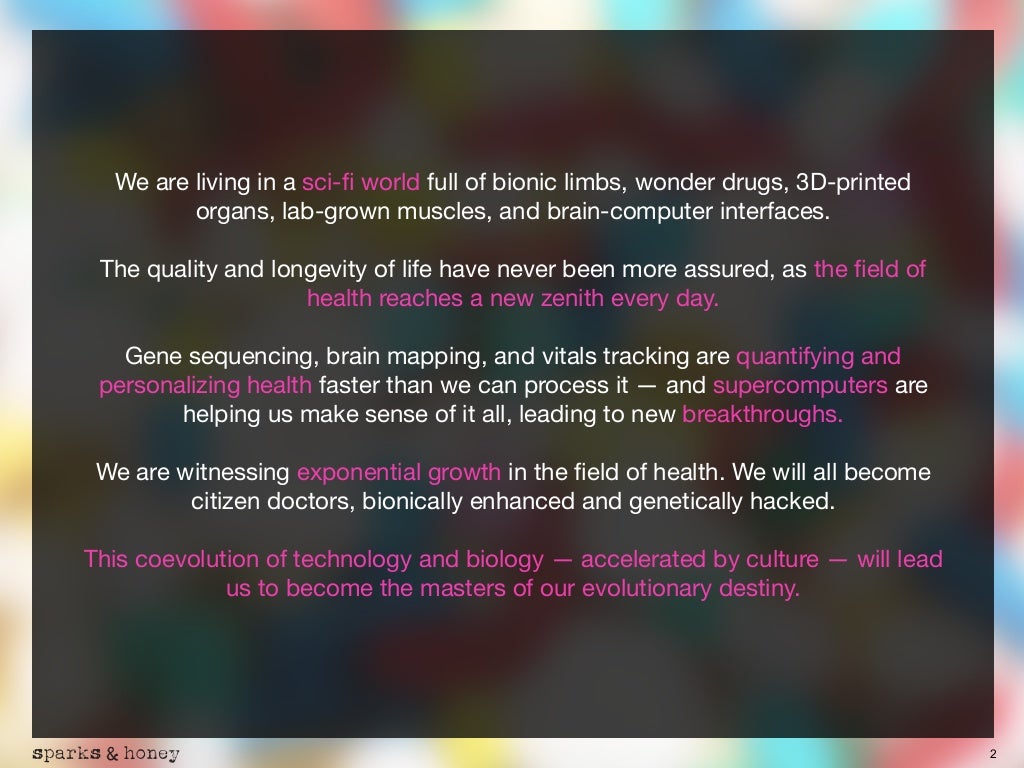 We are living in a sci-fi world full of bionic limbs, wonder drugs, 3D-printed organs, lab-grown muscles, and brain-computer interfaces.

The quality and longevity of life have never been more assured, as the field of health reaches a new zenith every day.

Gene sequencing, brain mapping, and vitals tracking are quantifying and personalizing health faster than we can process it — and supercomputers are helping us make sense of it all, leading to new breakthroughs.

We are witnessing exponential growth in the field of health. We will all become citizen doctors, bionically enhanced and genetically hacked.

This coevolution of technology and biology — accelerated by culture — will lead us to become the masters of our evolutionary destiny.

sparks & honey

2